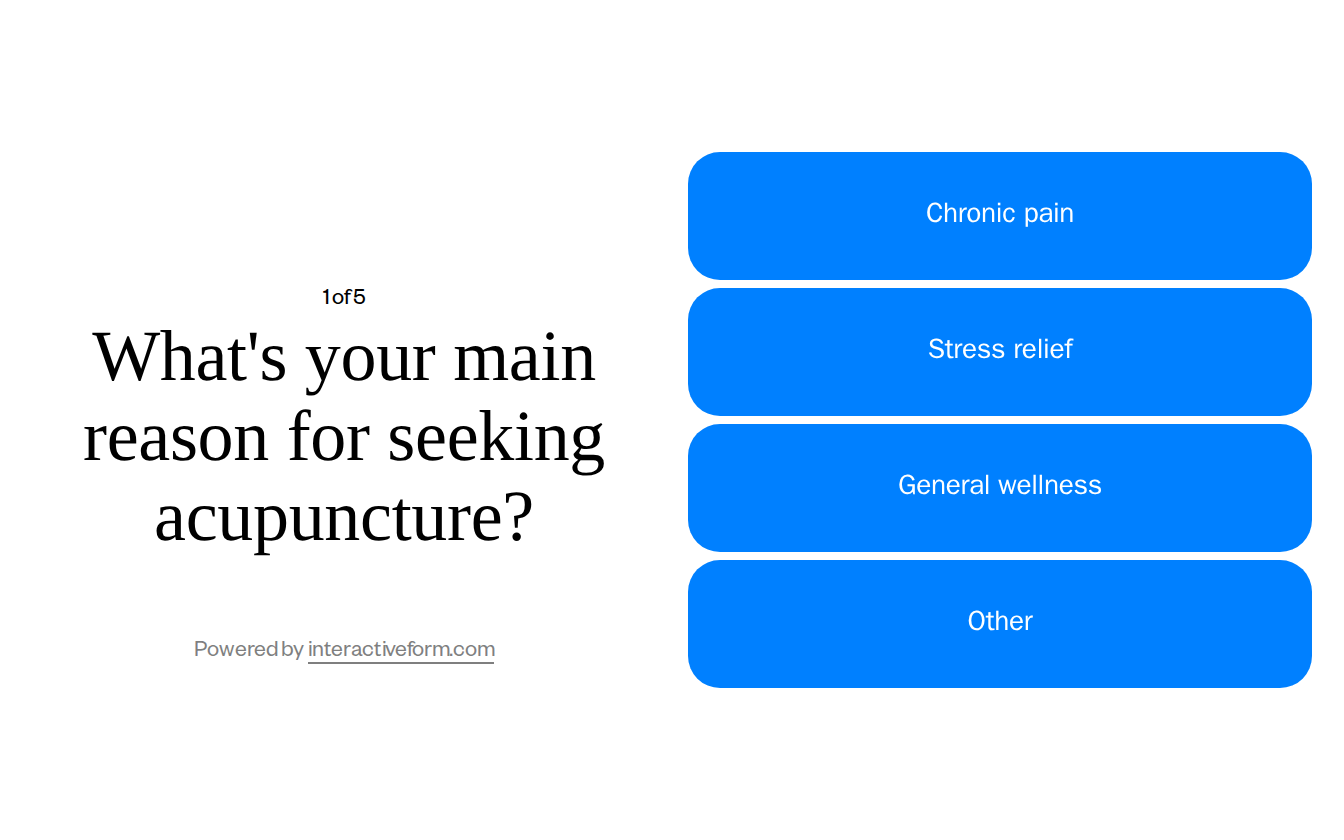 1 of 5

What's your main reason for seeking acupuncture?

Powered by interactiveform.com

Chronic pain

Stress relief

General wellness

Other